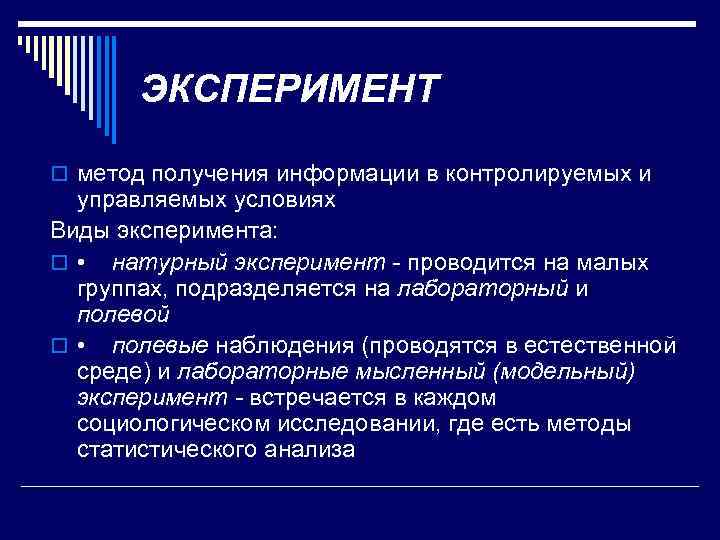 ЭКСПЕРИМЕНТ

метод получения информации в контролируемых и управляемых условиях

Виды эксперимента:

• натурный эксперимент - проводится на малых группах, подразделяется на лабораторный и полевой

• полевые наблюдения (проводятся в естественной среде) и лабораторные мысленный (модельный) эксперимент - встречается в каждом социологическом исследовании, где есть методы статистического анализа